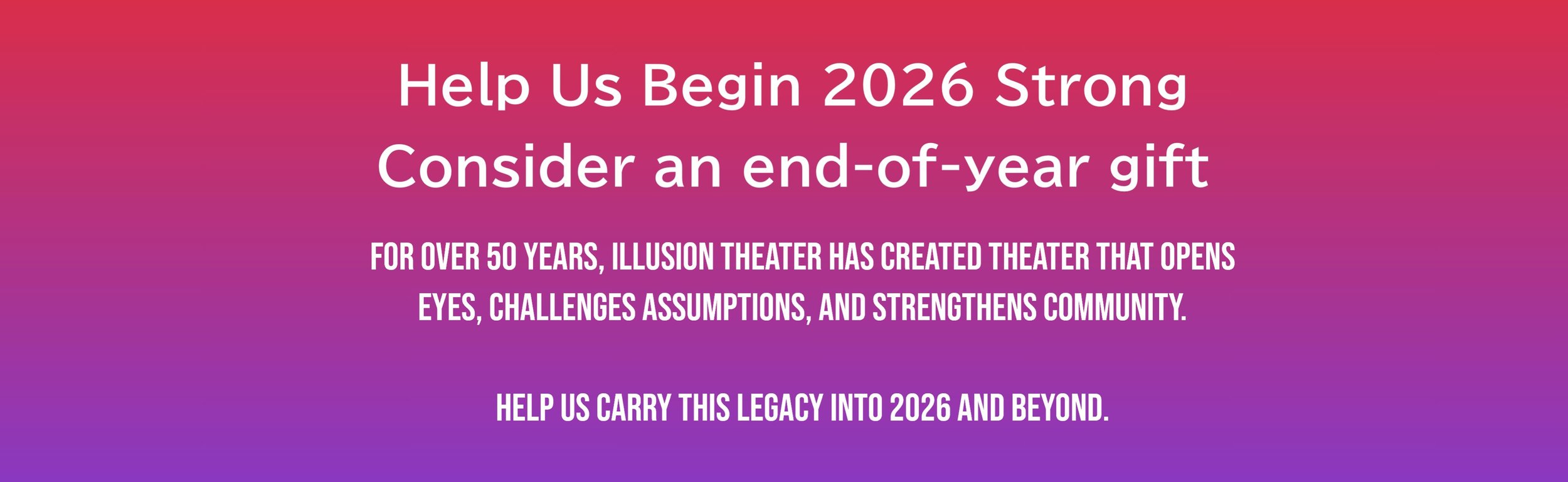 Help Us Begin 2026 Strong
Consider an end-of-year gift

FOR OVER 50 YEARS, ILLUSION THEATER HAS CREATED THEATER THAT OPENS EYES, CHALLENGES ASSUMPTIONS, AND STRENGTHENS COMMUNITY.

HELP US CARRY THIS LEGACY INTO 2026 AND BEYOND.